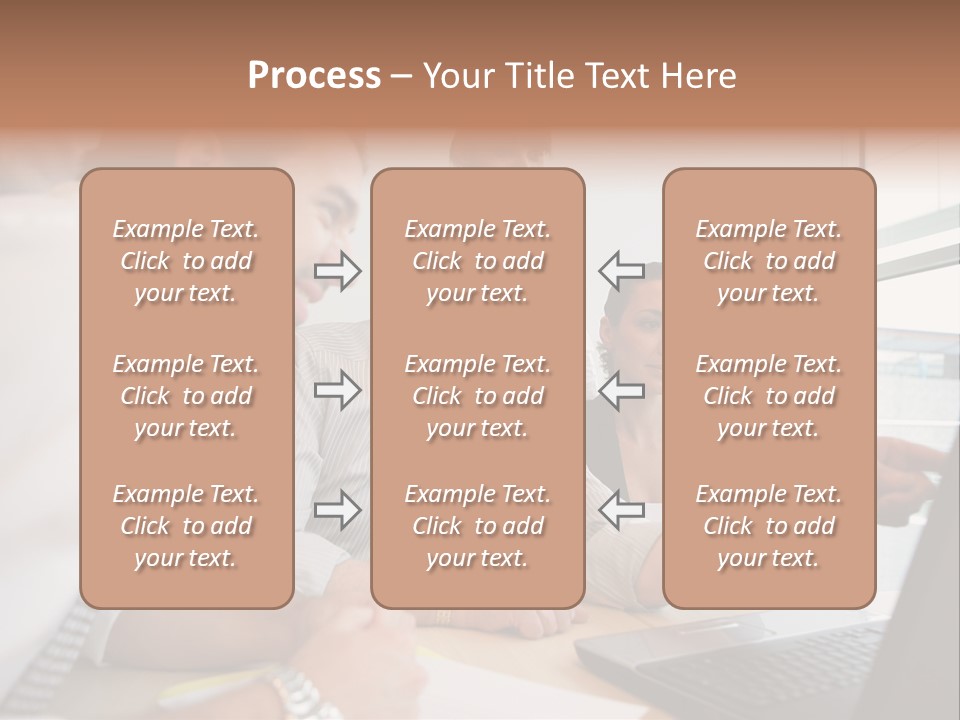 Process – Your Title Text Here

Example Text. Click to add your text.

Example Text. Click to add your text.

Example Text. Click to add your text.

Example Text. Click to add your text.

Example Text. Click to add your text.

Example Text. Click to add your text.

Example Text. Click to add your text.

Example Text. Click to add your text.

Example Text. Click to add your text.